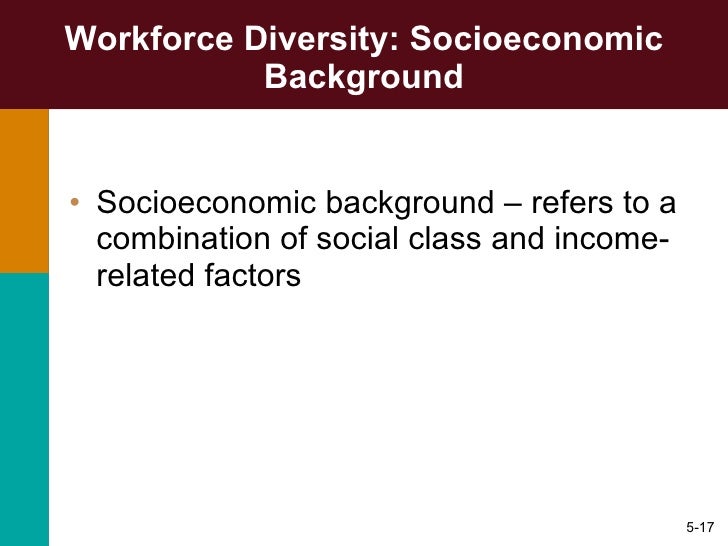 Workforce Diversity: Socioeconomic Background

• Socioeconomic background – refers to a combination of social class and income-related factors

5-17